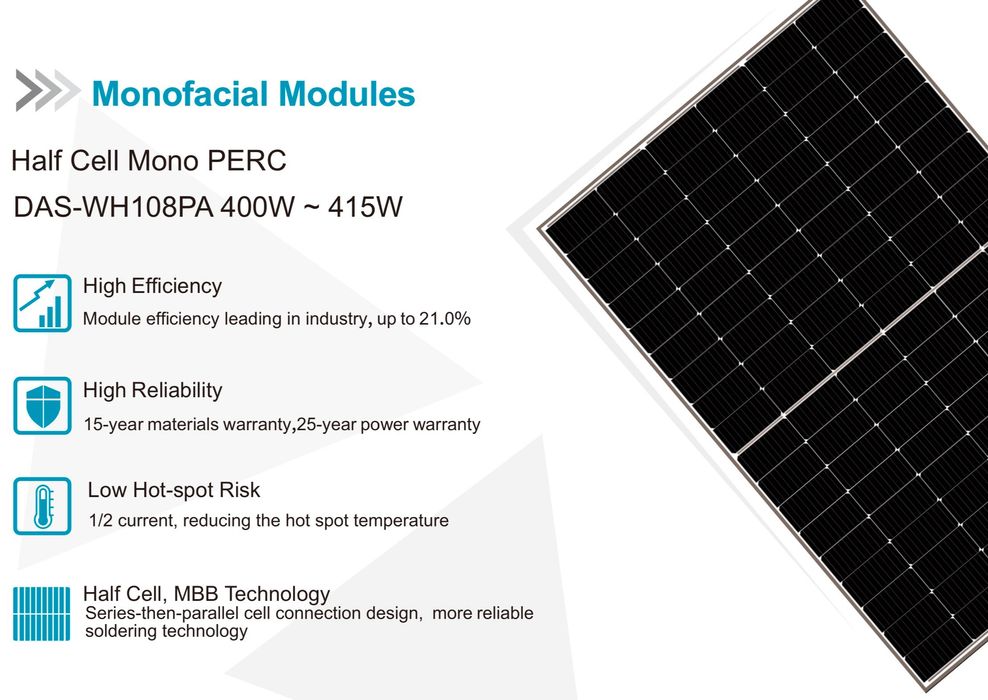 Monofacial Modules

Half Cell Mono PERC

DAS-WH108PA 400W ~ 415W

High Efficiency
Module efficiency leading in industry, up to 21.0%

High Reliability
15-year materials warranty,25-year power warranty

Low Hot-spot Risk
1/2 current, reducing the hot spot temperature

Half Cell, MBB Technology
Series-then-parallel cell connection design, more reliable soldering technology